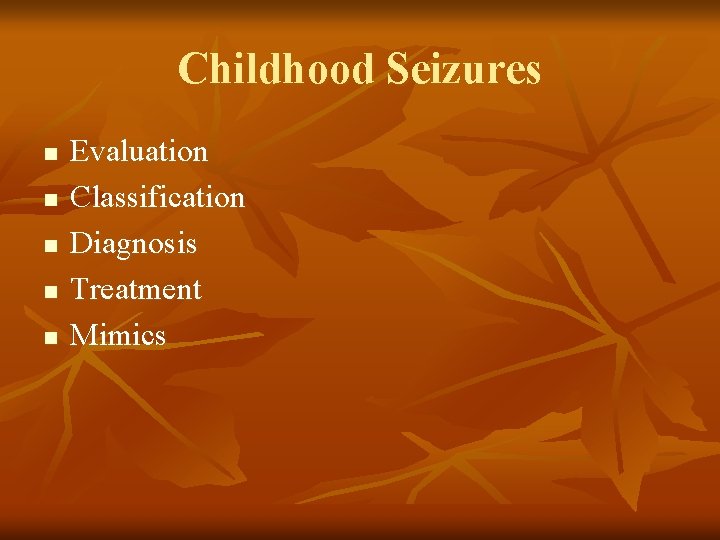 Childhood Seizures

- Evaluation
- Classification
- Diagnosis
- Treatment
- Mimics